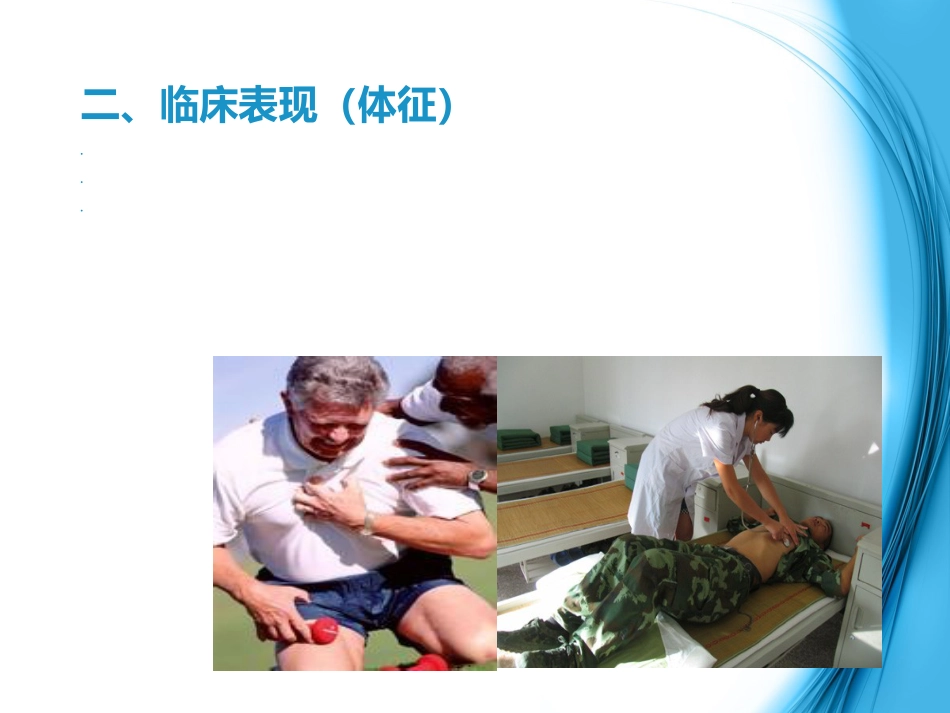 二、临床表现（体征）